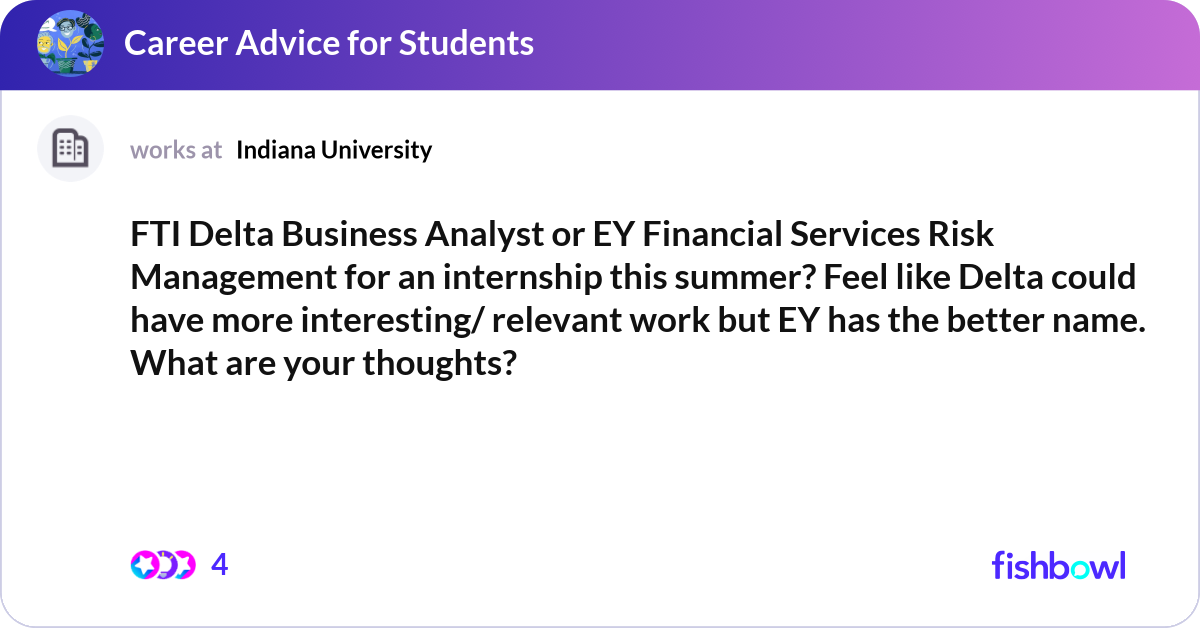 Career Advice for Students

works at Indiana University

FTI Delta Business Analyst or EY Financial Services Risk Management for an internship this summer? Feel like Delta could have more interesting/ relevant work but EY has the better name. What are your thoughts?

4

fishbowl